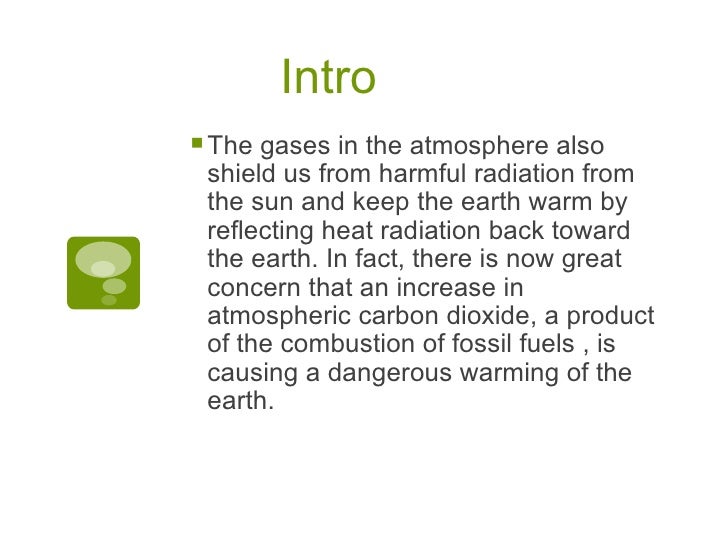 Intro

The gases in the atmosphere also shield us from harmful radiation from the sun and keep the earth warm by reflecting heat radiation back toward the earth. In fact, there is now great concern that an increase in atmospheric carbon dioxide, a product of the combustion of fossil fuels , is causing a dangerous warming of the earth.